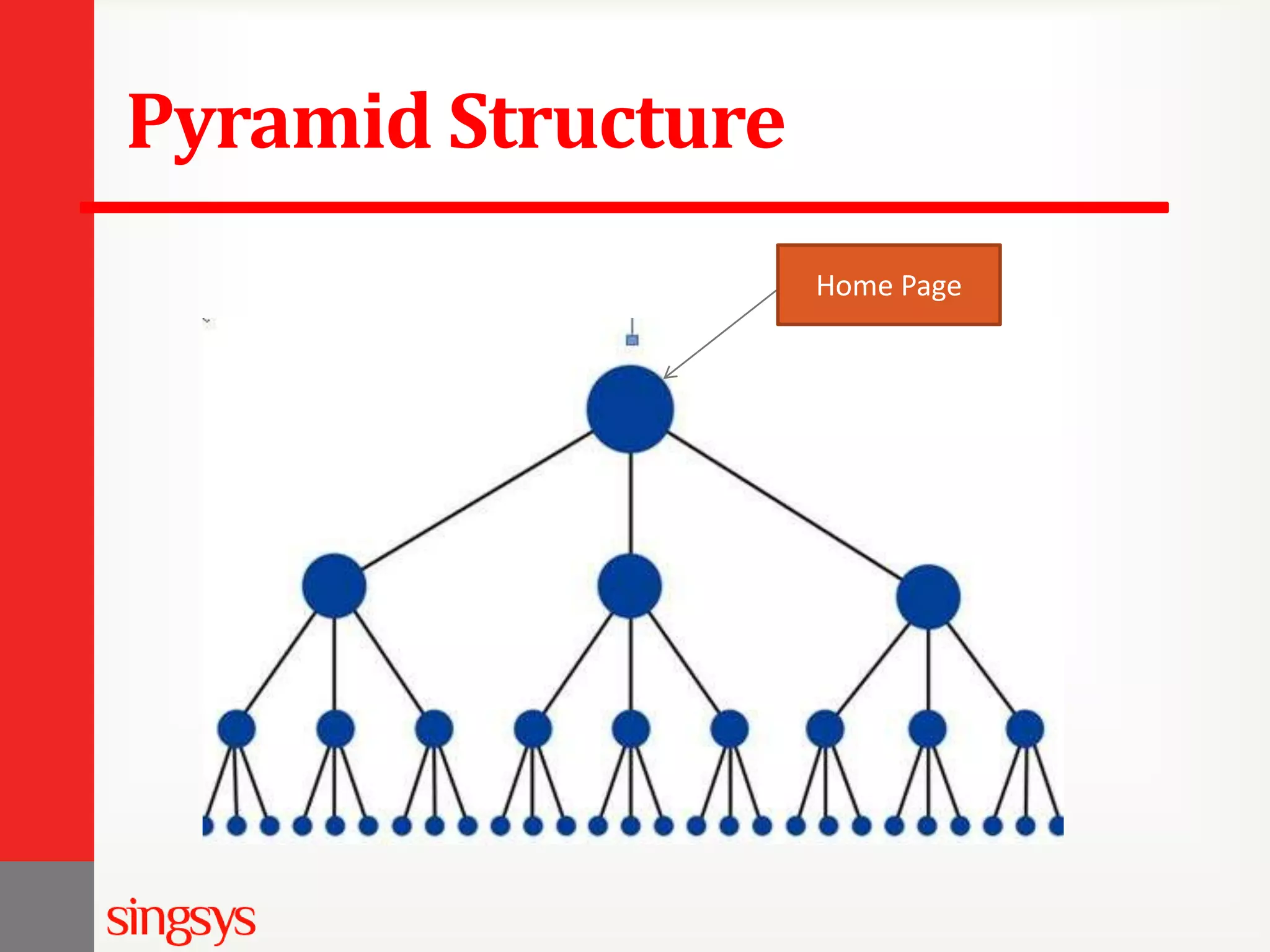 Pyramid Structure

Home Page

singsys